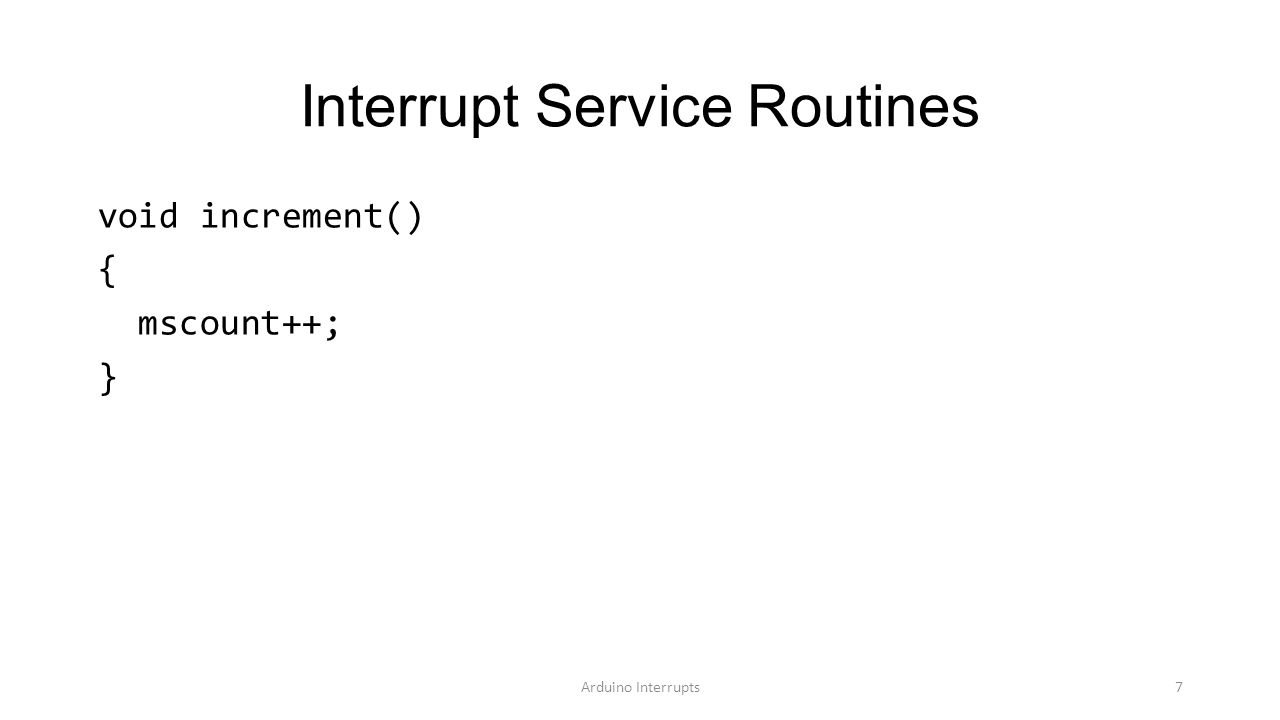 Interrupt Service Routines

void increment()
{
  mscount++;
}

Arduino Interrupts

7